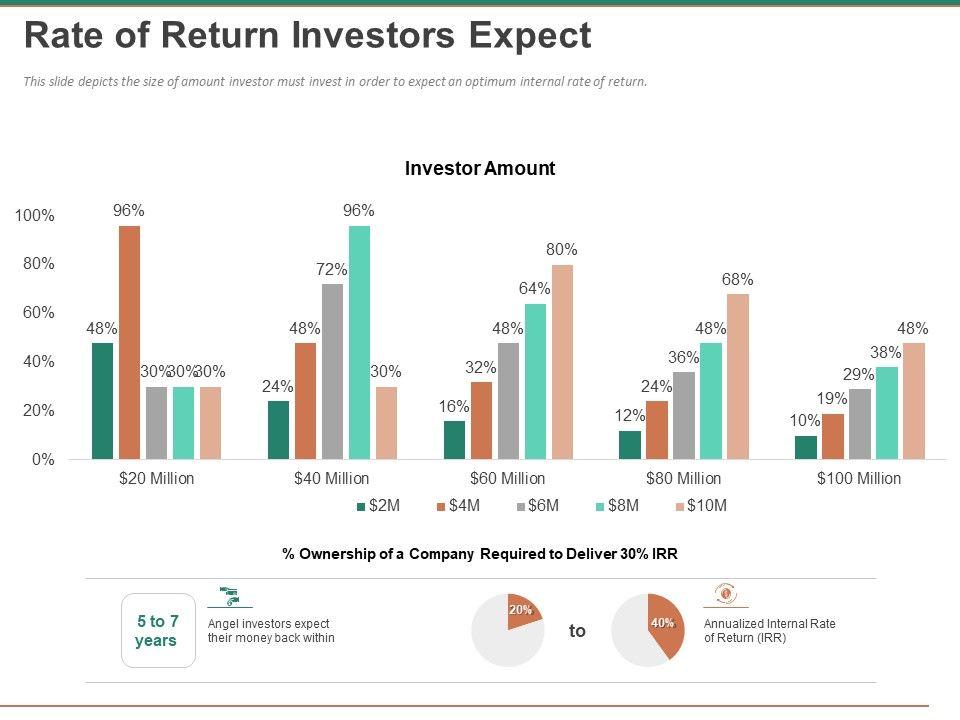 Rate of Return Investors Expect

This slide depicts the size of amount investor must invest in order to expect an optimum internal rate of return.

Investor Amount

100%
80%
60%
40%
20%
0%

48% 96% 30% 30% 30%
24% 48% 72% 96% 30%
16% 32% 48% 64% 80%
12% 24% 36% 48% 68%
10% 19% 29% 38% 48%

$20 Million $40 Million $60 Million $80 Million $100 Million

$2M $4M $6M $8M $10M

% Ownership of a Company Required to Deliver 30% IRR

5 to 7 years

Angel investors expect their money back within

20%

to

40%

Annualized Internal Rate of Return (IRR)